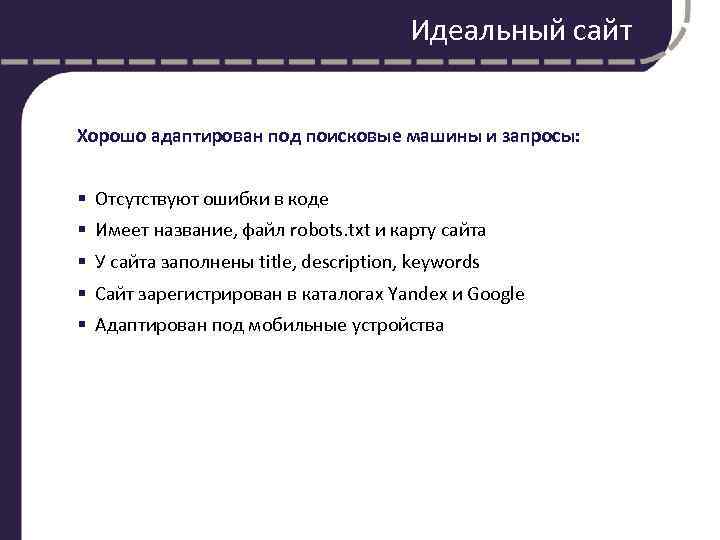 Идеальный сайт

Хорошо адаптирован под поисковые машины и запросы:

▪ Отсутствуют ошибки в коде
▪ Имеет название, файл robots.txt и карту сайта
▪ У сайта заполнены title, description, keywords
▪ Сайт зарегистрирован в каталогах Yandex и Google
▪ Адаптирован под мобильные устройства